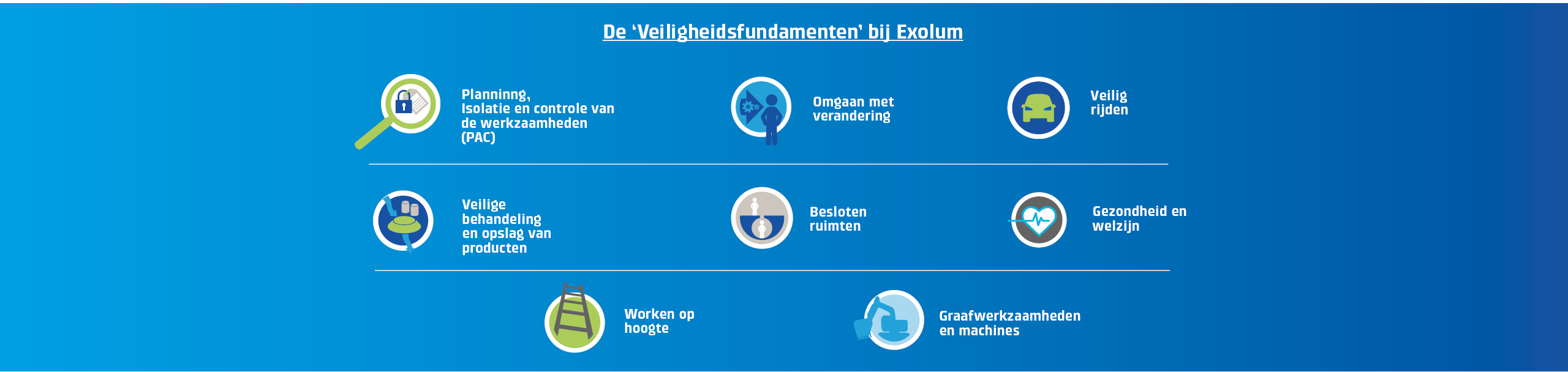 De ‘Veiligheidsfundamenten’ bij Exolum

Planninng, Isolatie en controle van de werkzaamheden (PAC)

Omgaan met verandering

Veilig rijden

Veilige behandeling en opslag van producten

Besloten ruimten

Gezondheid en welzijn

Worken op hoogte

Graafwerkzaamheden en machines